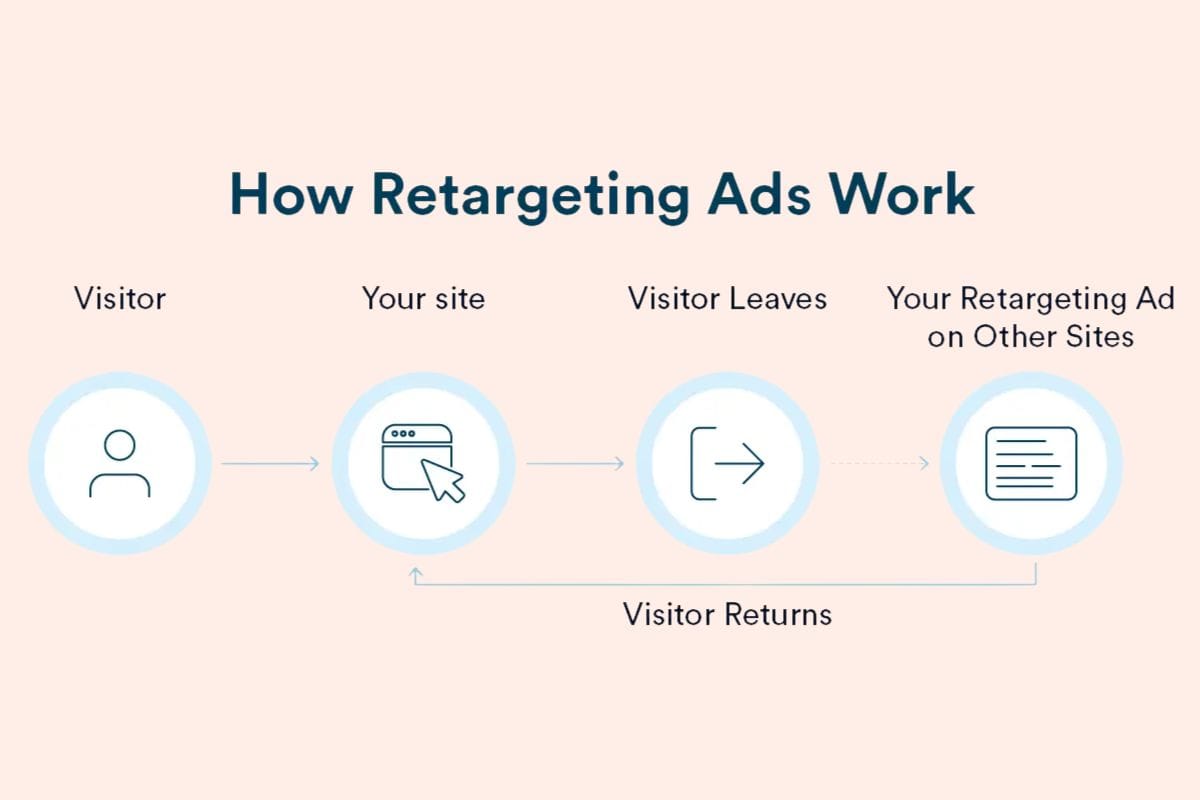 How Retargeting Ads Work

Visitor

Your site

Visitor Leaves

Your Retargeting Ad on Other Sites

Visitor Returns